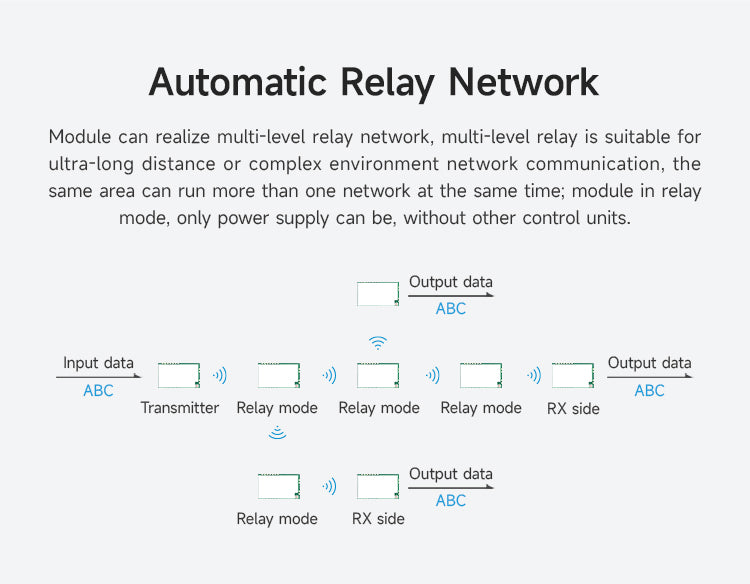 Automatic Relay Network

Module can realize multi-level relay network, multi-level relay is suitable for ultra-long distance or complex environment network communication, the same area can run more than one network at the same time; module in relay mode, only power supply can be, without other control units.

Output data
ABC

Input data
ABC
Transmitter
Relay mode
Relay mode
Relay mode
RX side
Output data
ABC

Relay mode
RX side
Output data
ABC